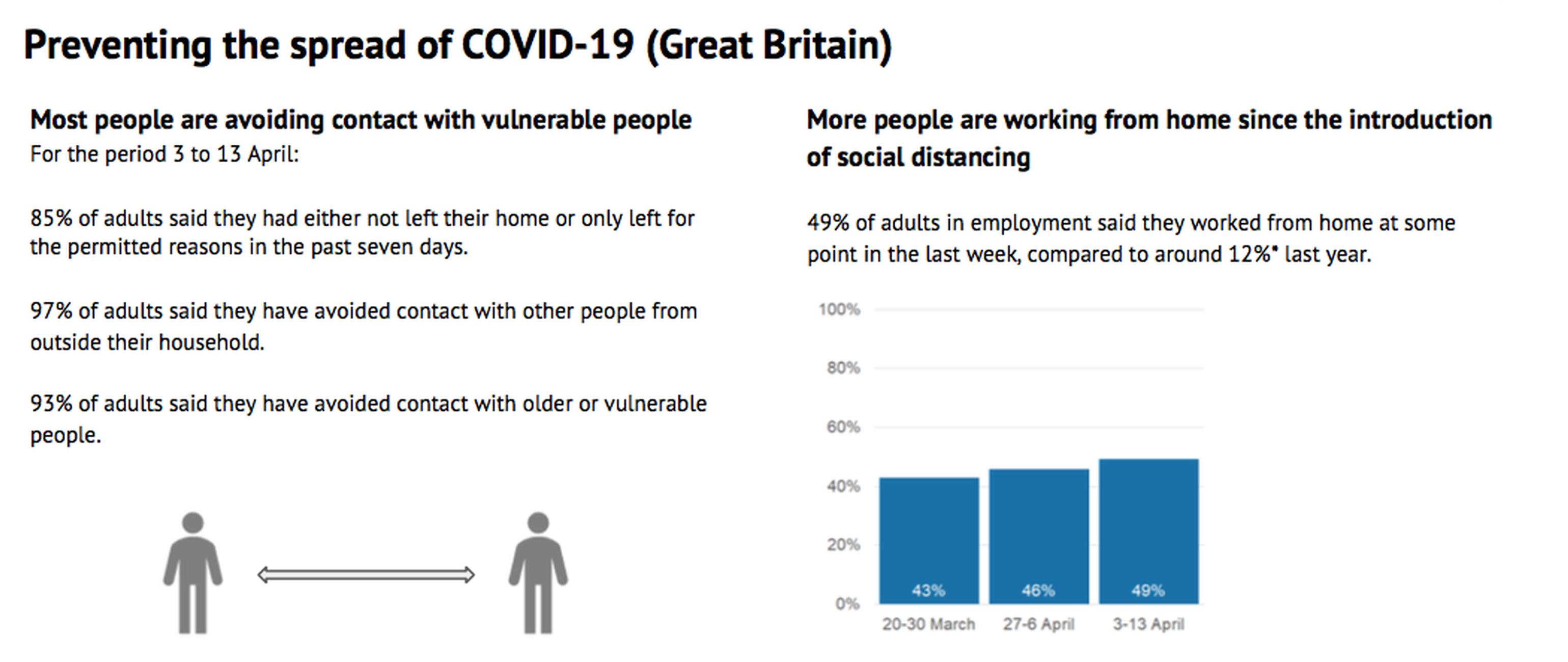 Preventing the spread of COVID-19 (Great Britain)

Most people are avoiding contact with vulnerable people

For the period 3 to 13 April:

85% of adults said they had either not left their home or only left for the permitted reasons in the past seven days.

97% of adults said they have avoided contact with other people from outside their household.

93% of adults said they have avoided contact with older or vulnerable people.

More people are working from home since the introduction of social distancing

49% of adults in employment said they worked from home at some point in the last week, compared to around 12%* last year.

100%
80%
60%
40%
20%
0%

43%
46%
49%

20-30 March
27-6 April
3-13 April